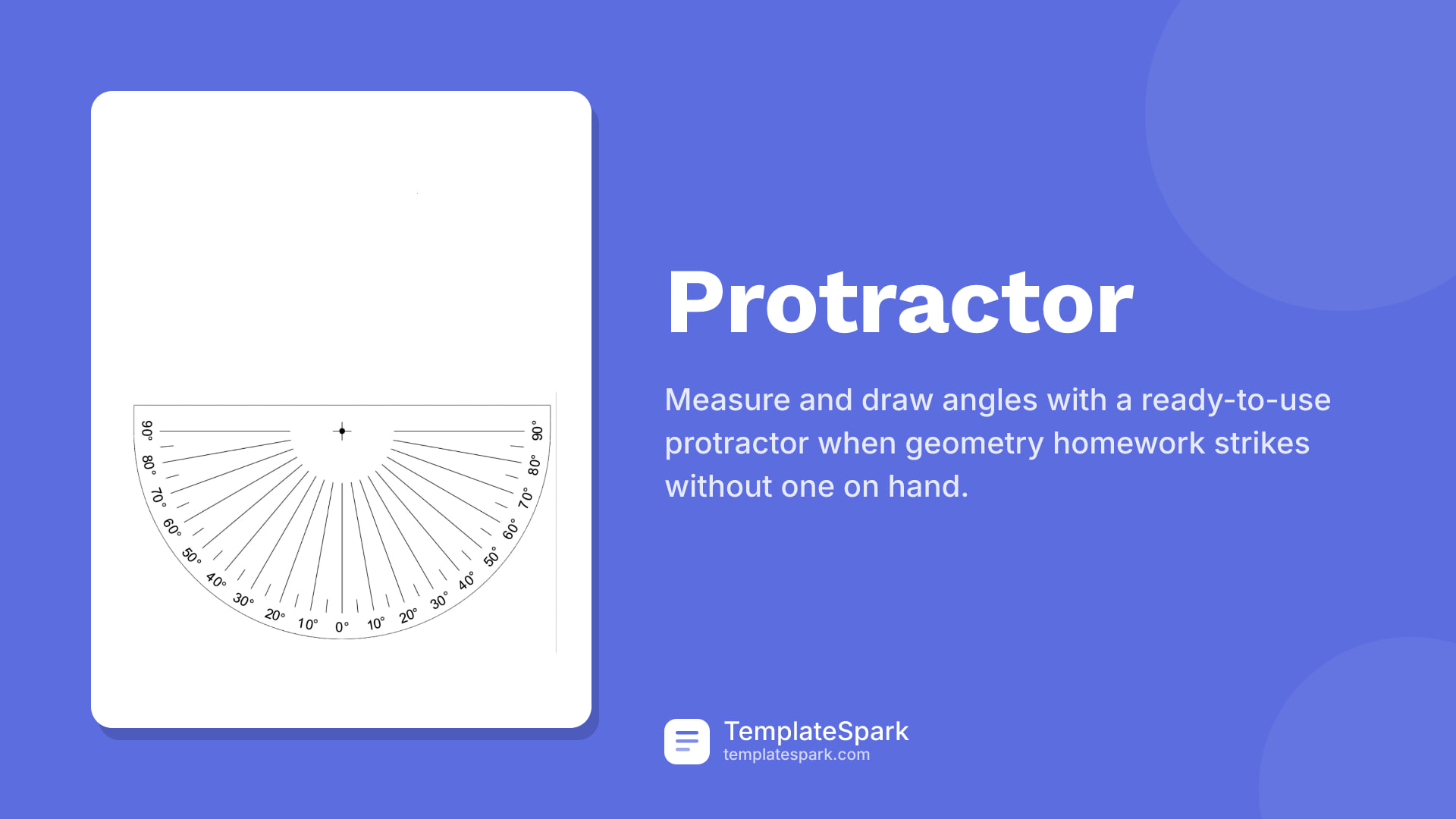 90° 80° 70° 60° 50° 40° 30° 20° 10° 0° 10° 20° 30° 40° 50° 60° 70° 80° 90°

Protractor

Measure and draw angles with a ready-to-use protractor when geometry homework strikes without one on hand.

TemplateSpark
templatespark.com